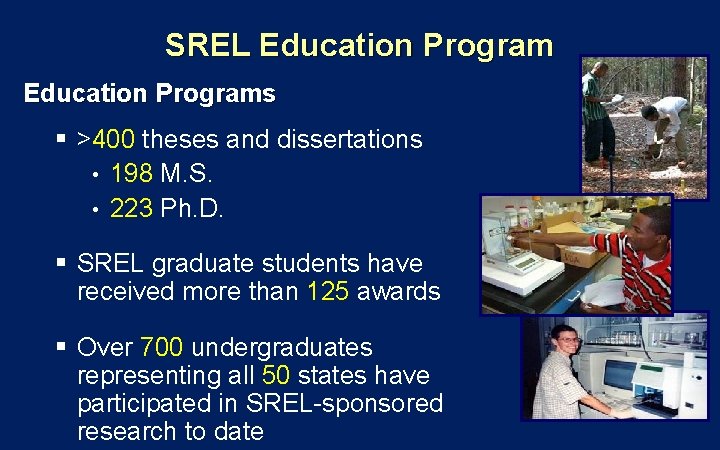 SREL Education Program

Education Programs

▪ >400 theses and dissertations
• 198 M.S.
• 223 Ph.D.

▪ SREL graduate students have received more than 125 awards

▪ Over 700 undergraduates representing all 50 states have participated in SREL-sponsored research to date